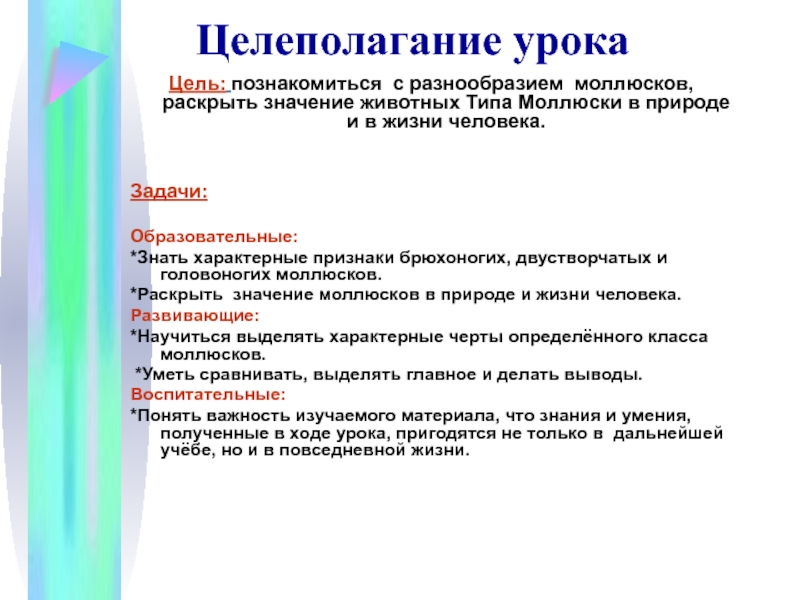 Целеполагание урока

Цель: познакомиться с разнообразием моллюсков, раскрыть значение животных Типа Моллюски в природе и в жизни человека.

Задачи:

Образовательные:

*Знать характерные признаки брюхоногих, двустворчатых и головоногих моллюсков.

*Раскрыть значение моллюсков в природе и жизни человека.

Развивающие:

*Научиться выделять характерные черты определённого класса моллюсков.

*Уметь сравнивать, выделять главное и делать выводы.

Воспитательные:

*Понять важность изучаемого материала, что знания и умения, полученные в ходе урока, пригодятся не только в дальнейшей учёбе, но и в повседневной жизни.